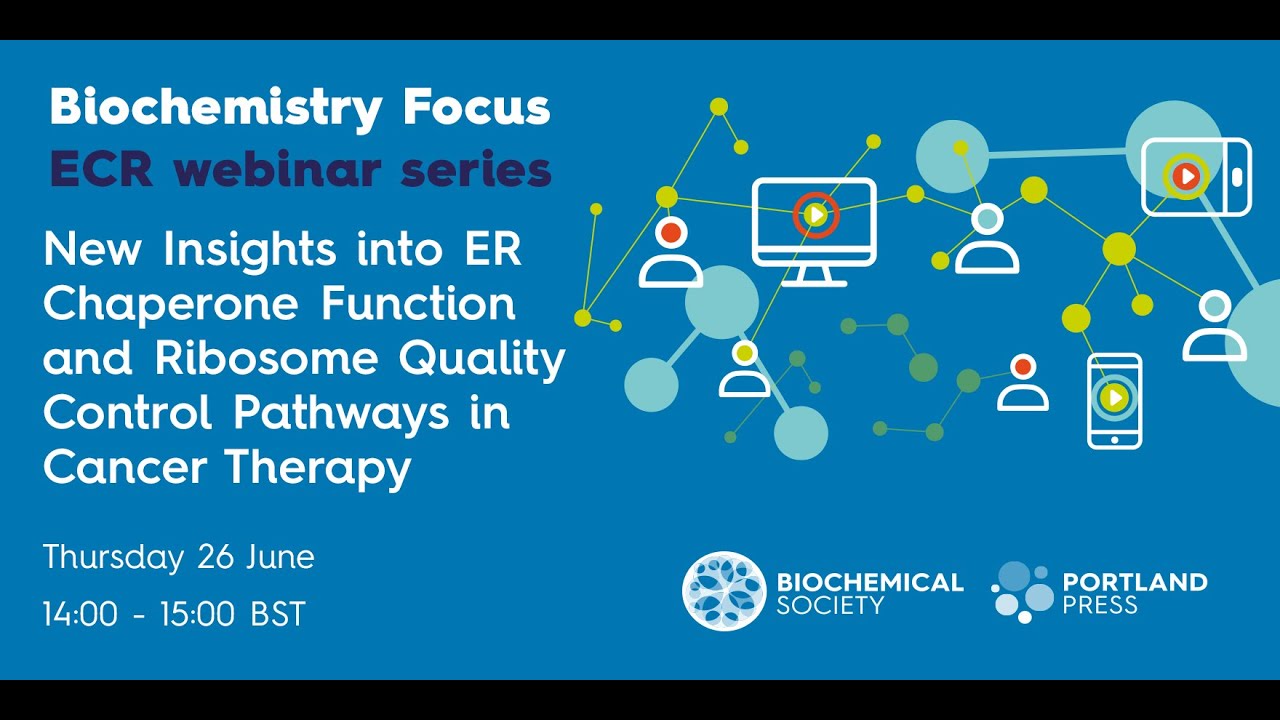 Biochemistry Focus
ECR webinar series

New Insights into ER Chaperone Function and Ribosome Quality Control Pathways in Cancer Therapy

Thursday 26 June

14:00 - 15:00 BST

BIOCHEMICAL SOCIETY

PORTLAND PRESS